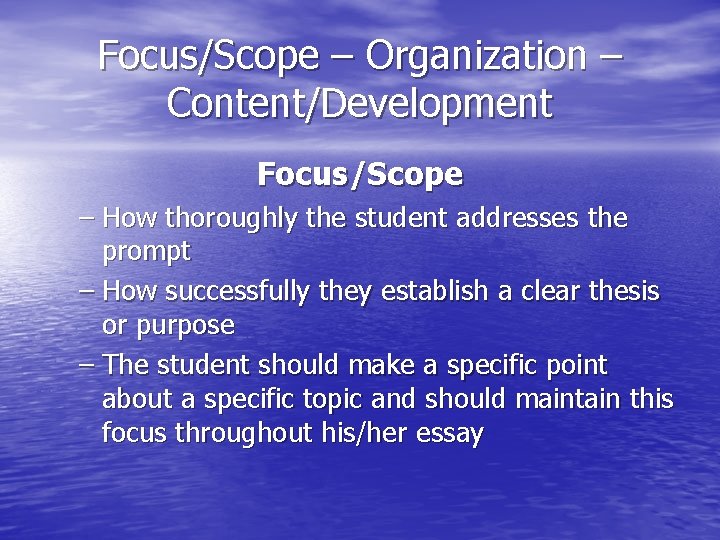 Focus/Scope – Organization – Content/Development

Focus/Scope

– How thoroughly the student addresses the prompt

– How successfully they establish a clear thesis or purpose

– The student should make a specific point about a specific topic and should maintain this focus throughout his/her essay